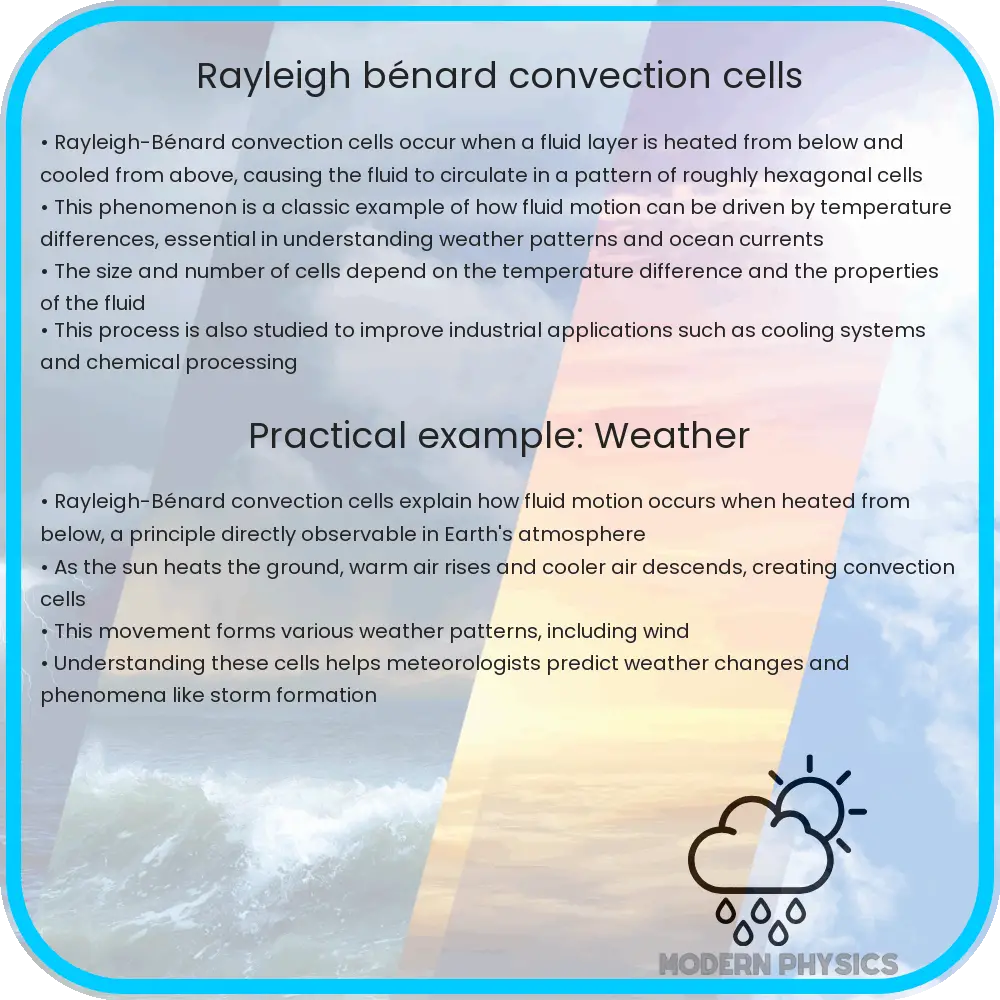 Rayleigh bénard convection cells

• Rayleigh-Bénard convection cells occur when a fluid layer is heated from below and cooled from above, causing the fluid to circulate in a pattern of roughly hexagonal cells
• This phenomenon is a classic example of how fluid motion can be driven by temperature differences, essential in understanding weather patterns and ocean currents
• The size and number of cells depend on the temperature difference and the properties of the fluid
• This process is also studied to improve industrial applications such as cooling systems and chemical processing

Practical example: Weather

• Rayleigh-Bénard convection cells explain how fluid motion occurs when heated from below, a principle directly observable in Earth's atmosphere
• As the sun heats the ground, warm air rises and cooler air descends, creating convection cells
• This movement forms various weather patterns, including wind
• Understanding these cells helps meteorologists predict weather changes and phenomena like storm formation

MODERN PHYSICS